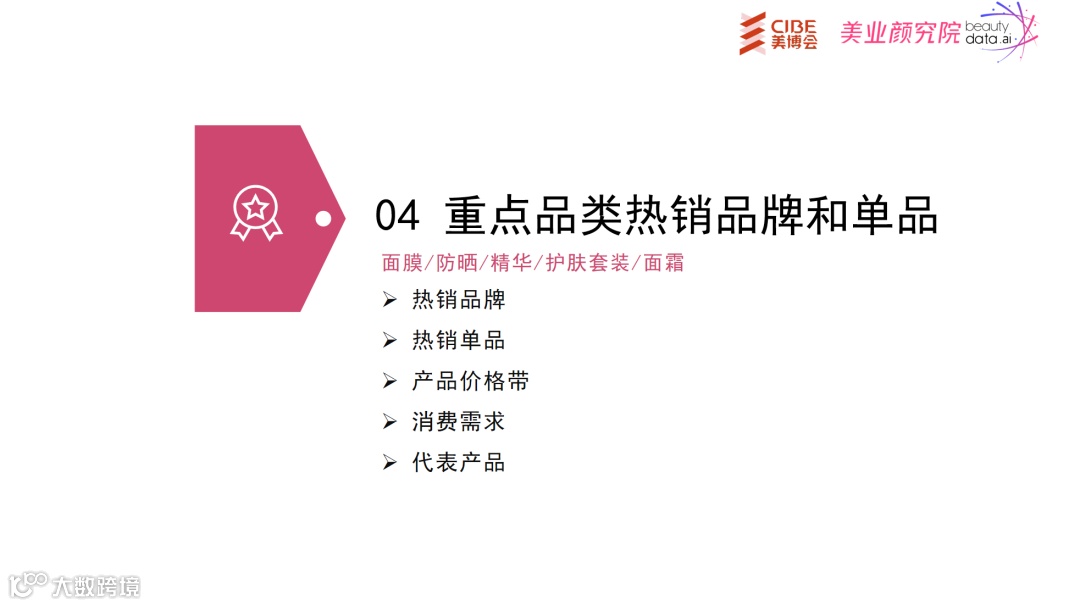 CIBE 美博会 美业颜究院 beauty data.ai

04 重点品类热销品牌和单品

面膜/防晒/精华/护肤套装/面霜

➢ 热销品牌
➢ 热销单品
➢ 产品价格带
➢ 消费需求
➢ 代表产品

大数跨境